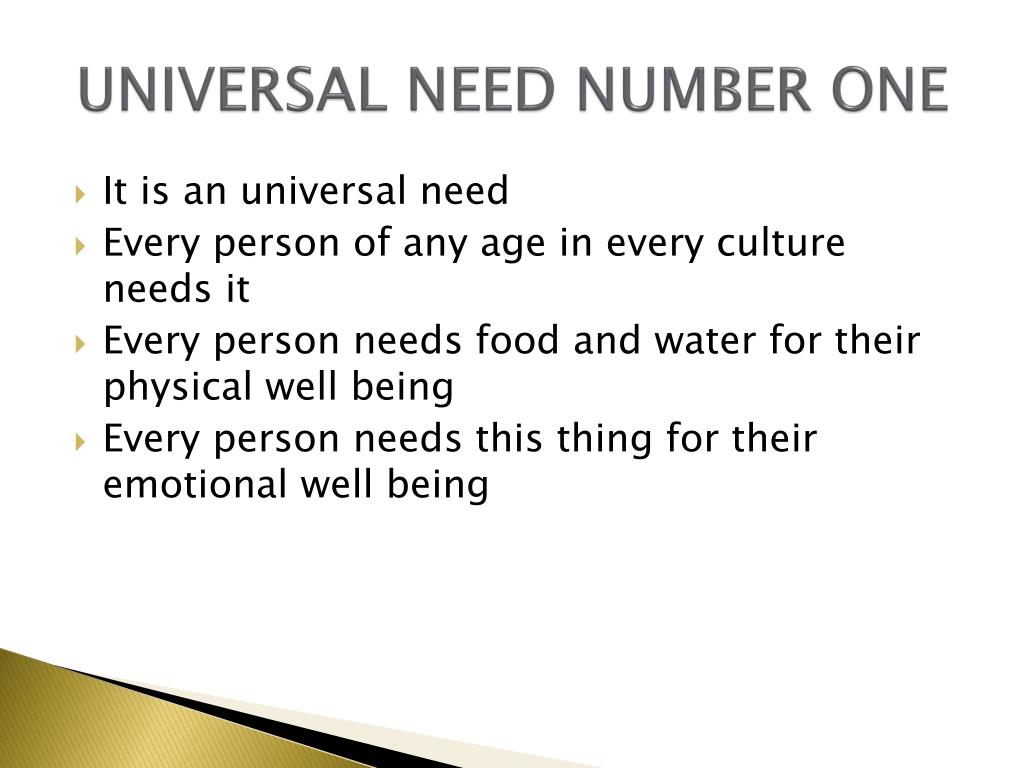 UNIVERSAL NEED NUMBER ONE

It is an universal need

Every person of any age in every culture needs it

Every person needs food and water for their physical well being

Every person needs this thing for their emotional well being